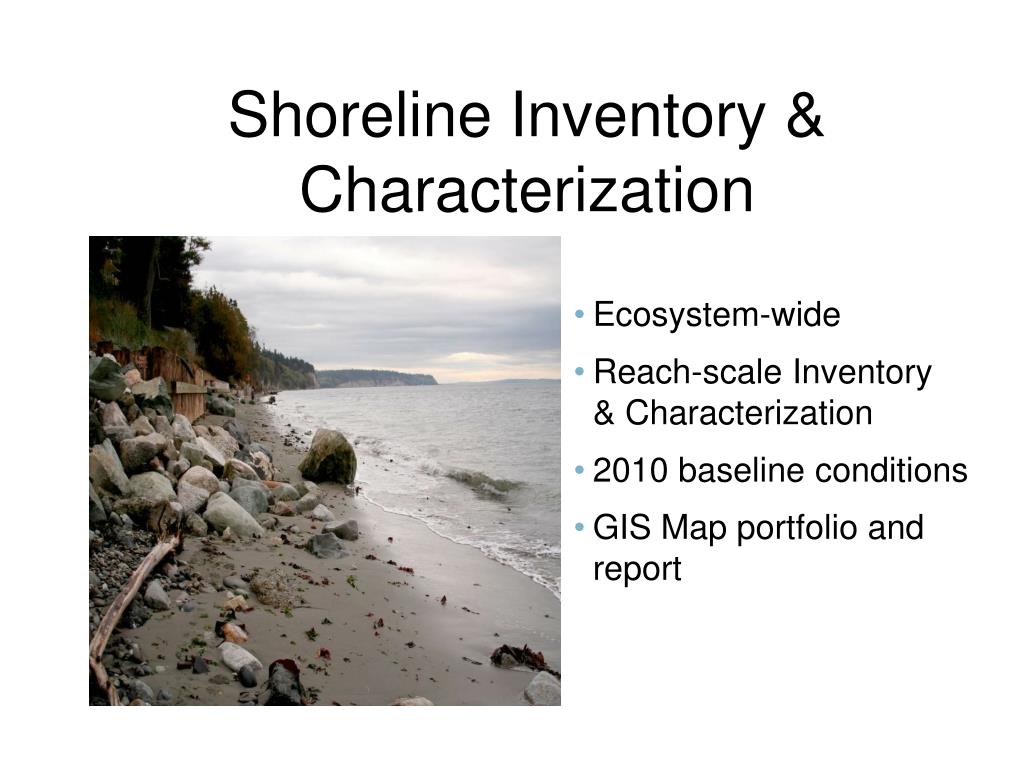 Shoreline Inventory & Characterization

• Ecosystem-wide
• Reach-scale Inventory & Characterization
• 2010 baseline conditions
• GIS Map portfolio and report